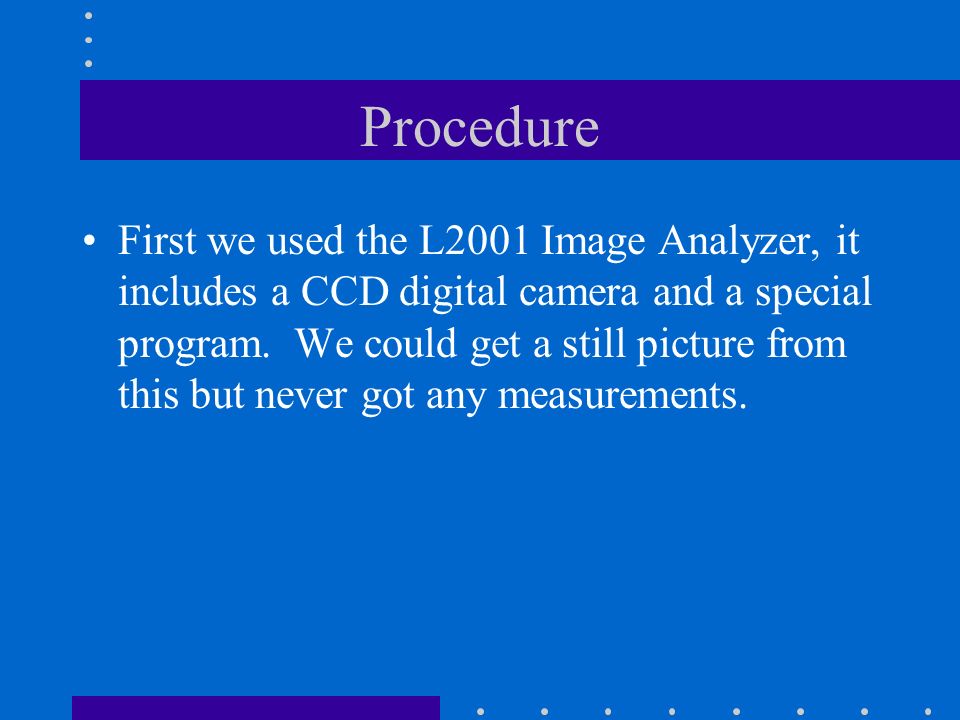 Procedure

• First we used the L2001 Image Analyzer, it includes a CCD digital camera and a special program. We could get a still picture from this but never got any measurements.